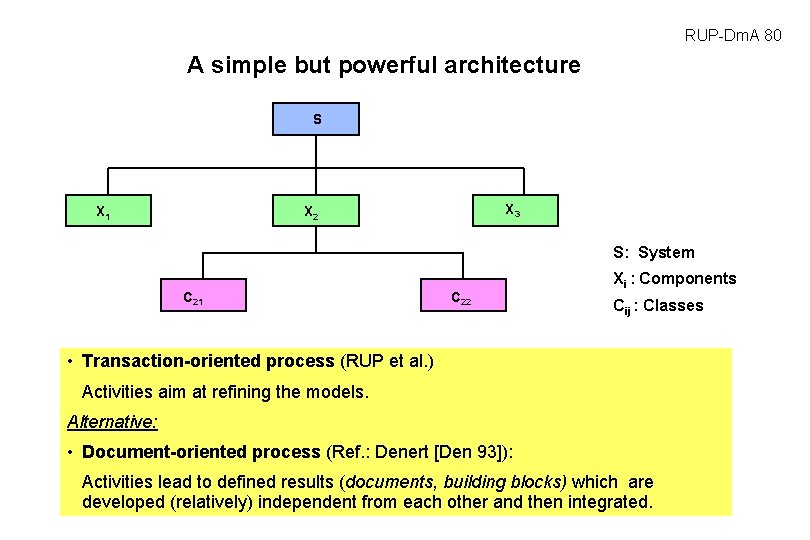 RUP-DmA 80

A simple but powerful architecture

S

$X_1$

$X_2$

$X_3$

$C_{21}$

$C_{22}$

S: System

$X_i$ : Components

$C_{ij}$ : Classes

• Transaction-oriented process (RUP et al.)

Activities aim at refining the models.

Alternative:

• Document-oriented process (Ref.: Denert [Den 93]):

Activities lead to defined results (documents, building blocks) which are developed (relatively) independent from each other and then integrated.